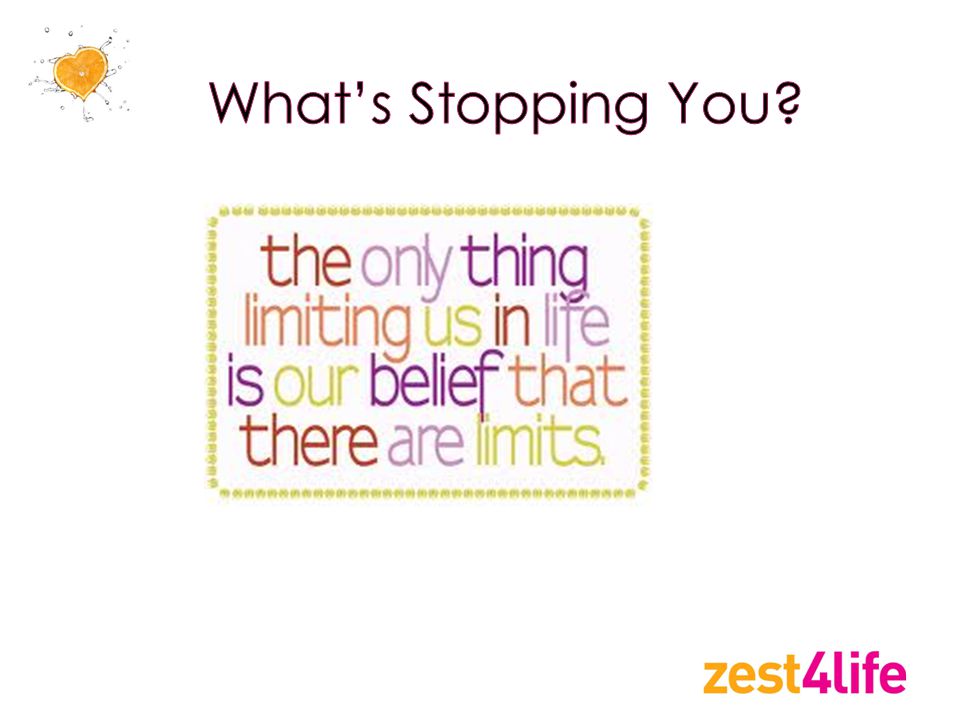 What's Stopping You?

the only thing limiting us in life is our belief that there are limits.

zest4life